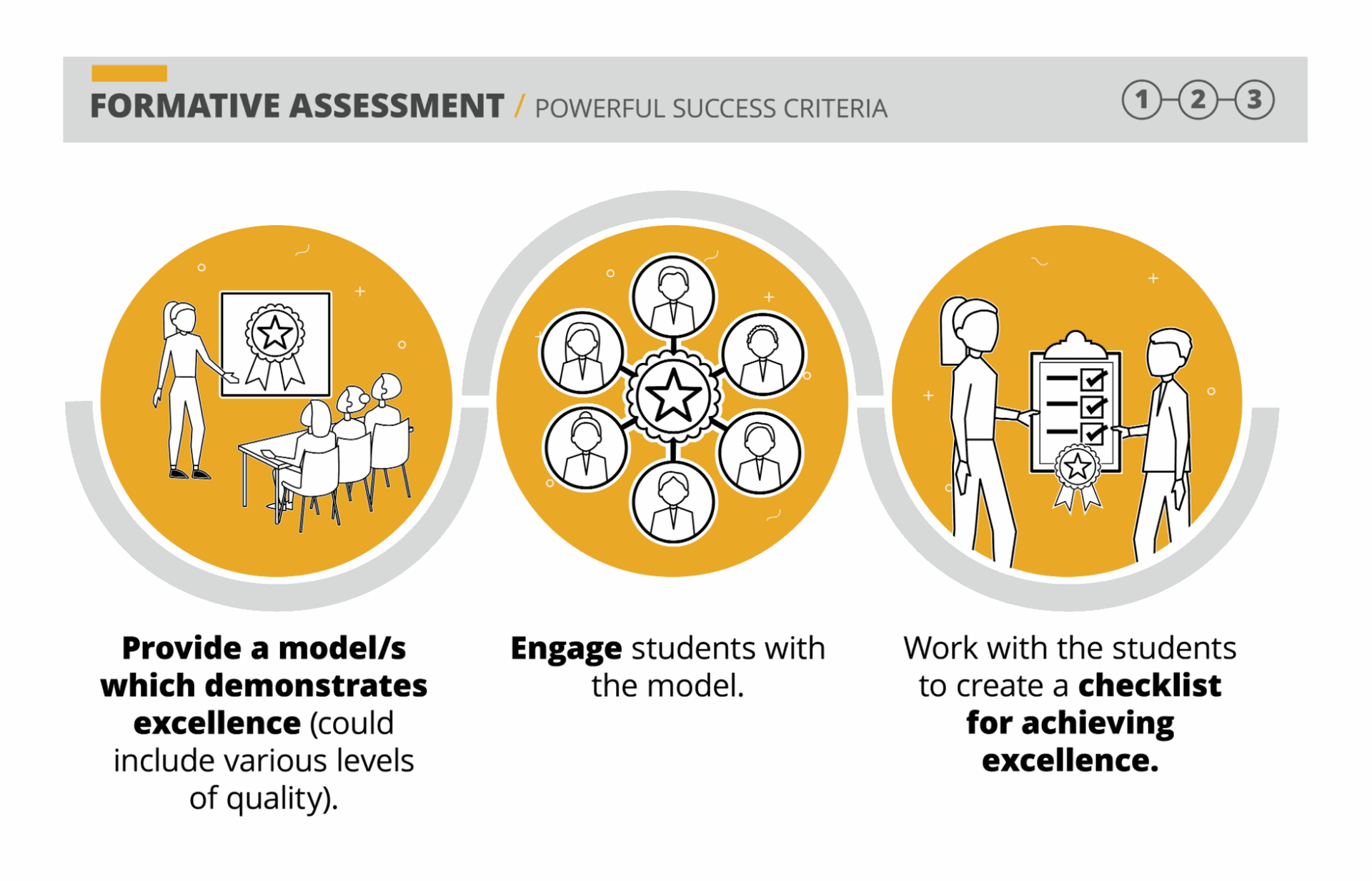 FORMATIVE ASSESSMENT / POWERFUL SUCCESS CRITERIA

1 2 3

Provide a model/s which demonstrates excellence (could include various levels of quality).

Engage students with the model.

Work with the students to create a checklist for achieving excellence.